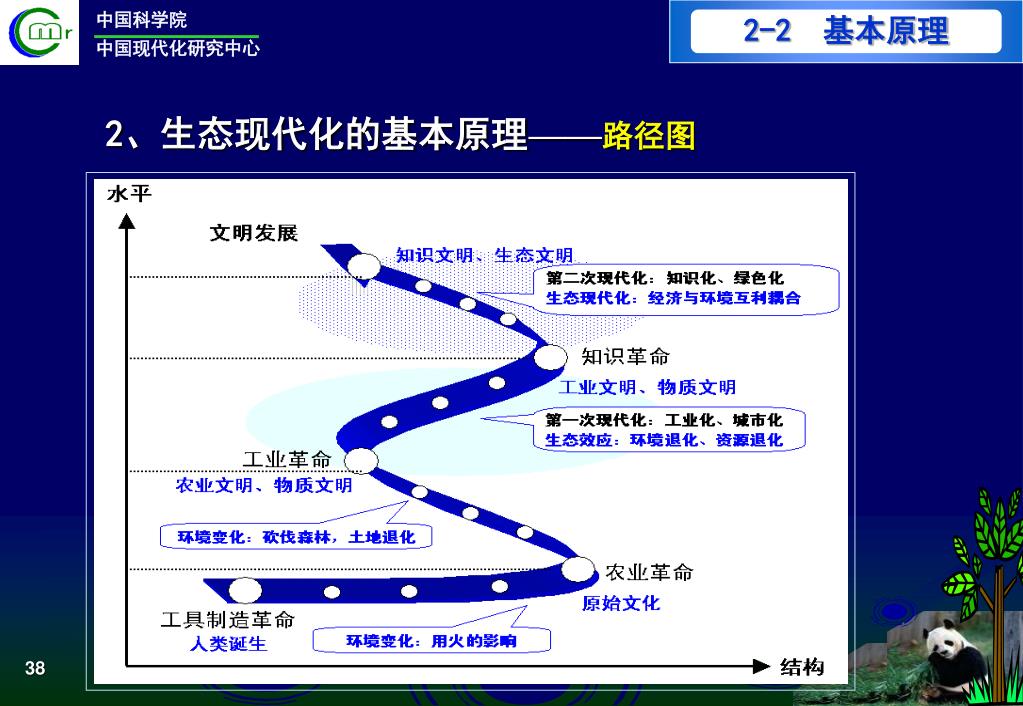 中国科学院
中国现代化研究中心

2-2 基本原理

2、生态现代化的基本原理——路径图

水平

文明发展

知识文明、生态文明

第二次现代化：知识化、绿色化
生态现代化：经济与环境互利耦合

知识革命

工业文明、物质文明

第一次现代化：工业化、城市化
生态效应：环境退化、资源退化

工业革命

农业文明、物质文明

环境变化：砍伐森林，土地退化

农业革命

原始文化

工具制造革命

人类诞生

环境变化：用火的影响

结构

38